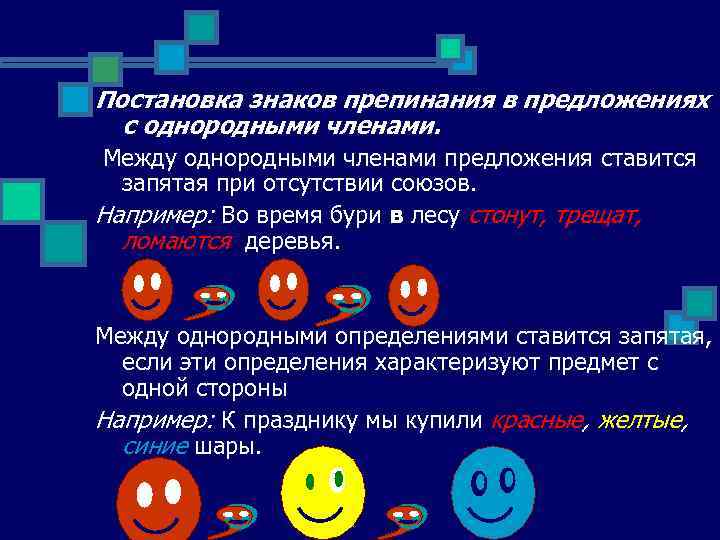 Постановка знаков препинания в предложениях с однородными членами.

Между однородными членами предложения ставится запятая при отсутствии союзов.

Например: Во время бури в лесу стонут, трещат, ломаются деревья.

Между однородными определениями ставится запятая, если эти определения характеризуют предмет с одной стороны

Например: К празднику мы купили красные, желтые, синие шары.